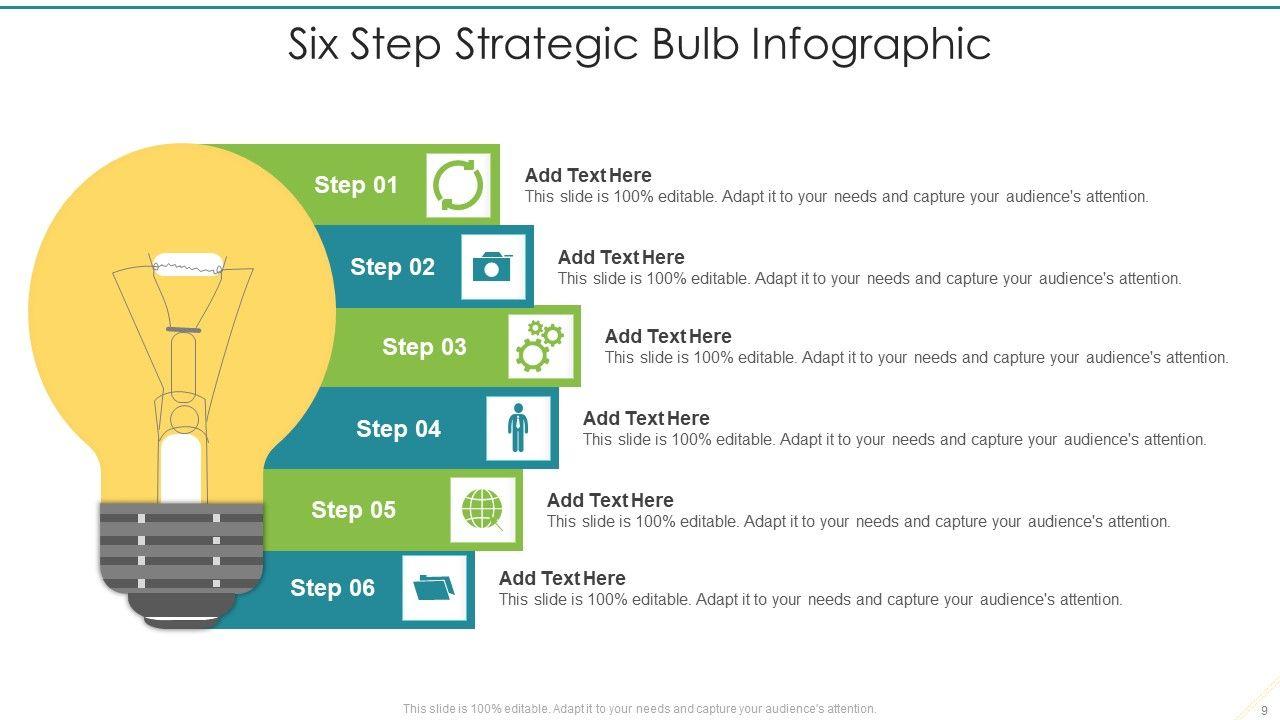 Six Step Strategic Bulb Infographic

Step 01

Add Text Here
This slide is 100% editable. Adapt it to your needs and capture your audience's attention.

Step 02

Add Text Here
This slide is 100% editable. Adapt it to your needs and capture your audience's attention.

Step 03

Add Text Here
This slide is 100% editable. Adapt it to your needs and capture your audience's attention.

Step 04

Add Text Here
This slide is 100% editable. Adapt it to your needs and capture your audience's attention.

Step 05

Add Text Here
This slide is 100% editable. Adapt it to your needs and capture your audience's attention.

Step 06

Add Text Here
This slide is 100% editable. Adapt it to your needs and capture your audience's attention.

This slide is 100% editable. Adapt it to your needs and capture your audience's attention.

9